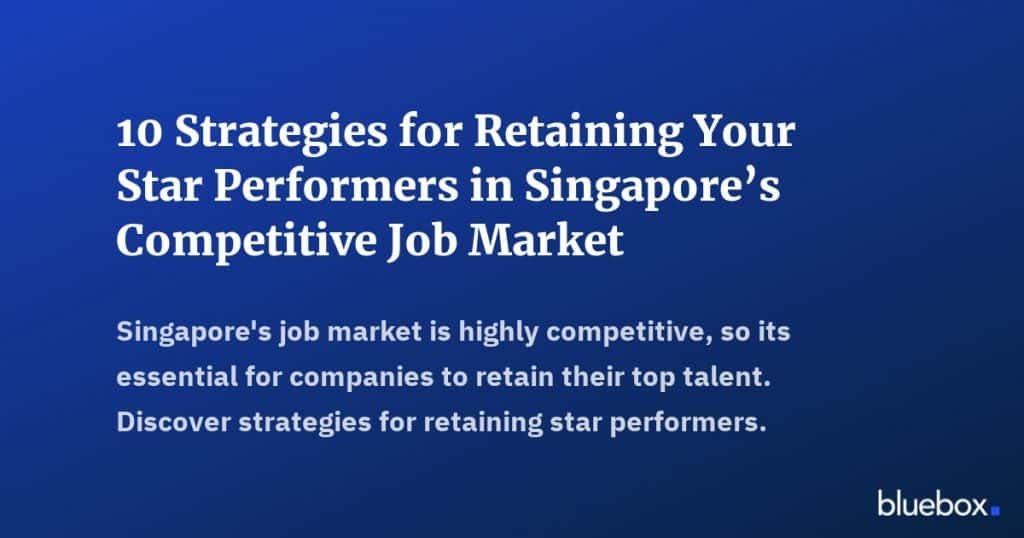 10 Strategies for Retaining Your Star Performers in Singapore’s Competitive Job Market

Singapore's job market is highly competitive, so its essential for companies to retain their top talent. Discover strategies for retaining star performers.

bluebox.